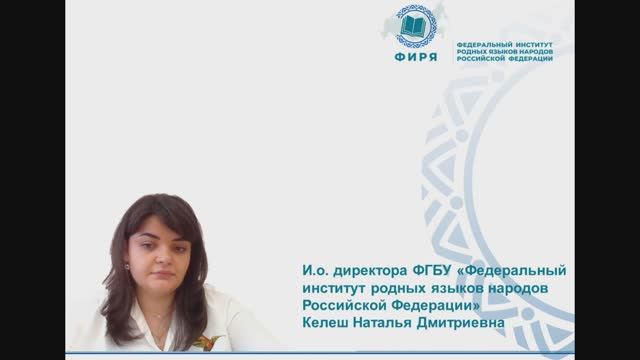 ФИРЯ

ФЕДЕРАЛЬНЫЙ ИНСТИТУТ РОДНЫХ ЯЗЫКОВ НАРОДОВ РОССИЙСКОЙ ФЕДЕРАЦИИ

И.о. директора ФГБУ «Федеральный институт родных языков народов Российской Федерации»
Келеш Наталья Дмитриевна